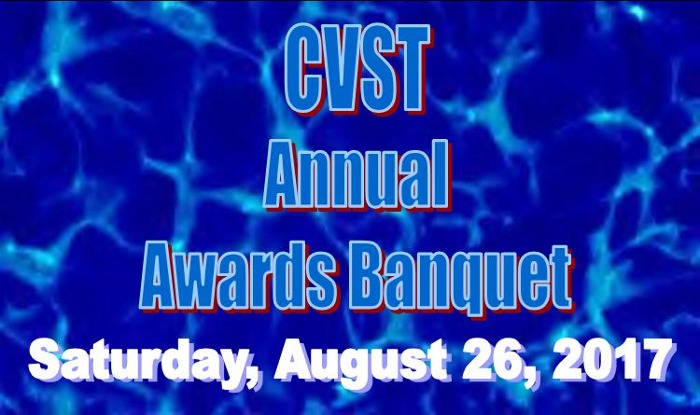 CVST
Annual
Awards Banquet
Saturday, August 26, 2017